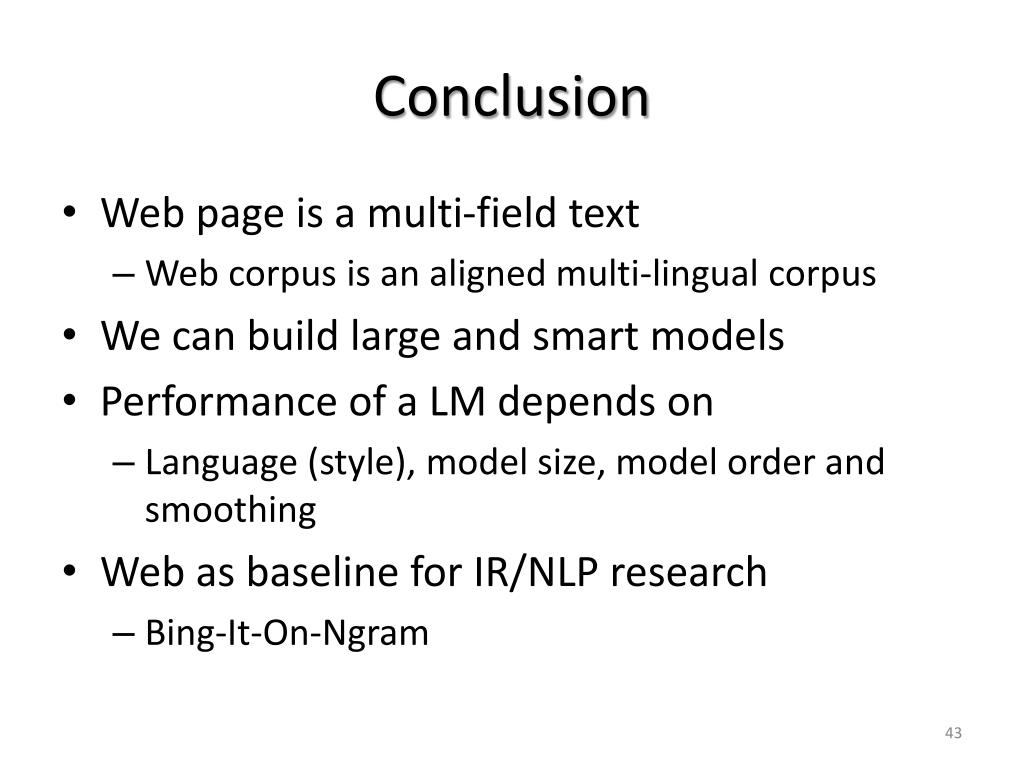 Conclusion

• Web page is a multi-field text
– Web corpus is an aligned multi-lingual corpus
• We can build large and smart models
• Performance of a LM depends on
– Language (style), model size, model order and smoothing
• Web as baseline for IR/NLP research
– Bing-It-On-Ngram

43